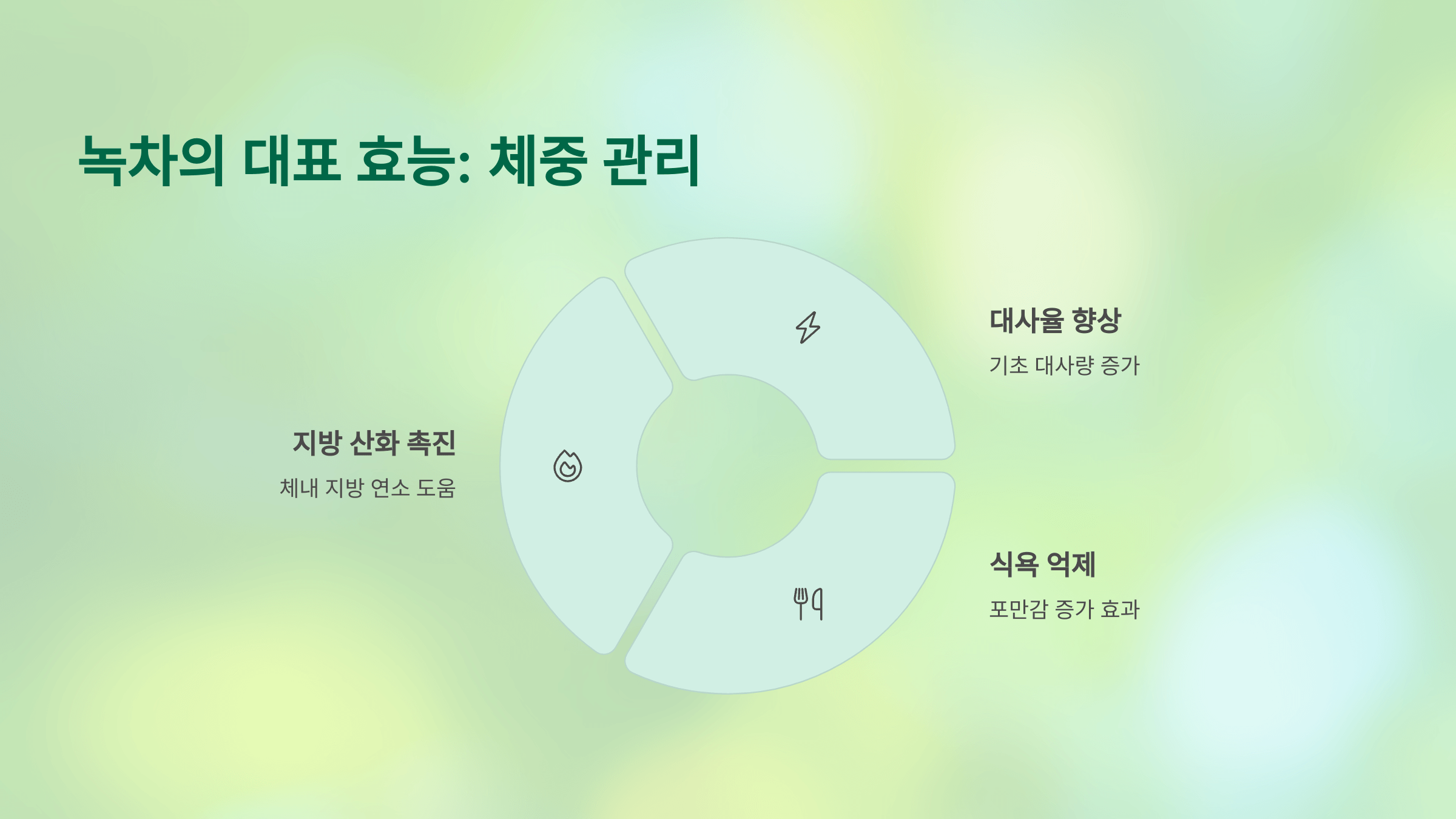 녹차의 대표 효능: 체중 관리

대사율 향상

기초 대사량 증가

지방 산화 촉진

체내 지방 연소 도움

식욕 억제

포만감 증가 효과